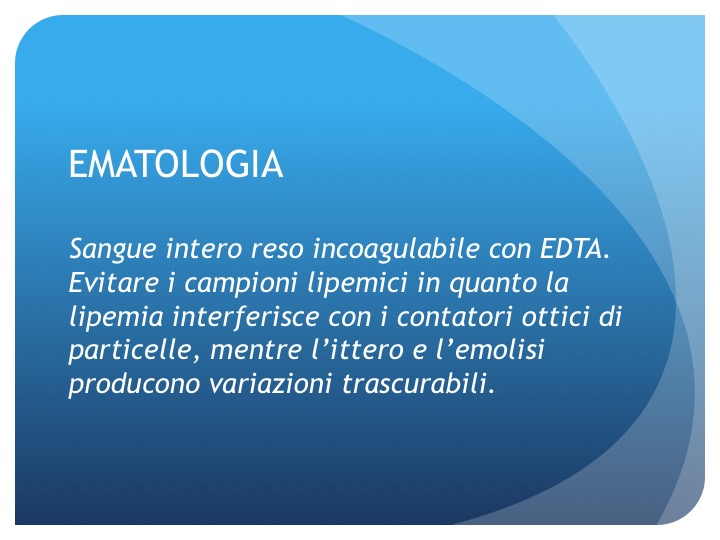 EMATOLOGIA

Sangue intero reso incoagulabile con EDTA. Evitare i campioni lipemici in quanto la lipemia interferisce con i contatori ottici di particelle, mentre l’ittero e l’emolisi producono variazioni trascurabili.